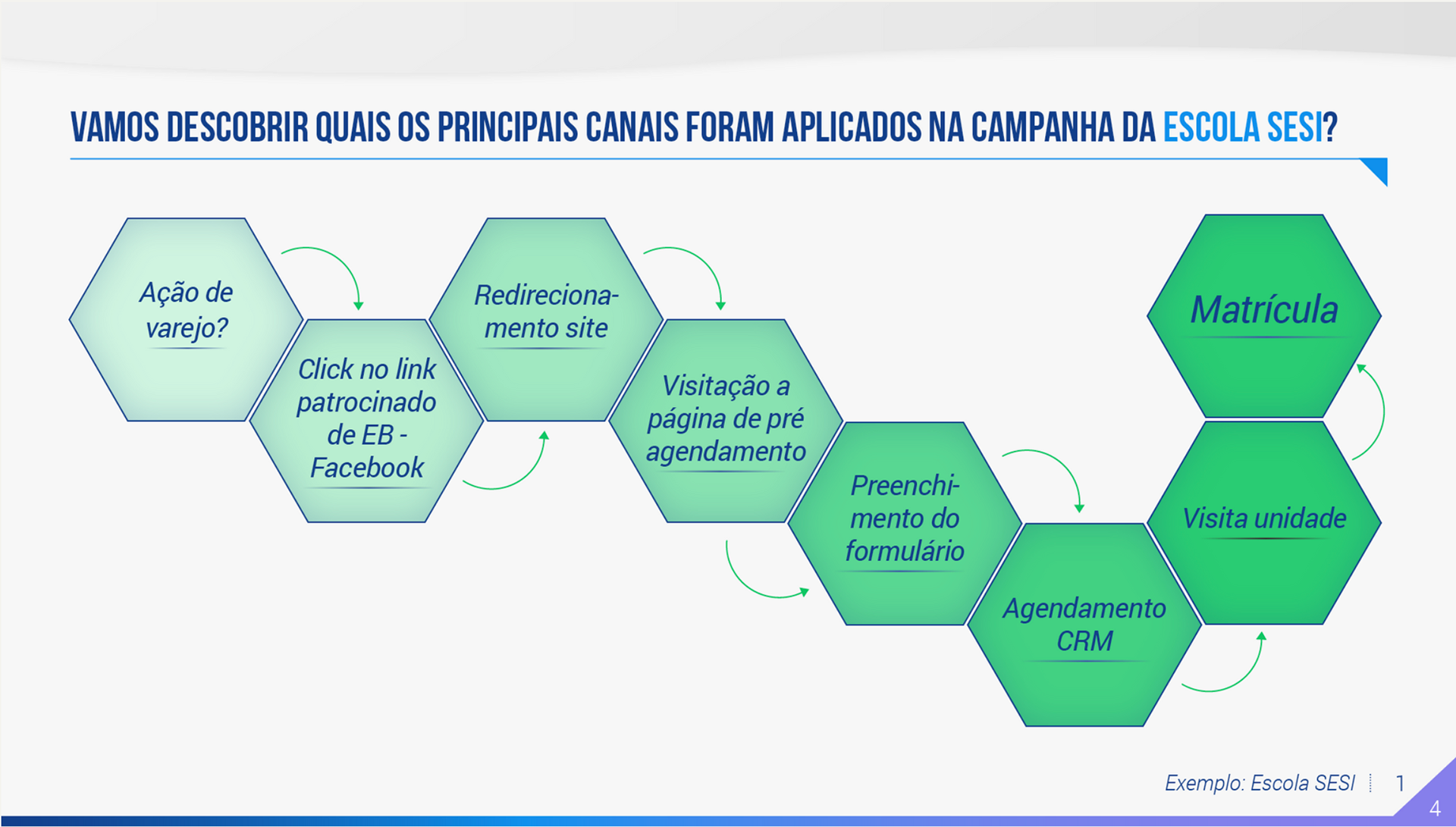 VAMOS DESCOBRIR QUAIS OS PRINCIPAIS CANAIS FORAM APLICADOS NA CAMPANHA DA ESCOLA SESI?

Ação de varejo?

Click no link patrocinado de EB - Facebook

Redirecionamento site

Visitação a página de pré agendamento

Preenchimento do formulário

Agendamento CRM

Visita unidade

Matrícula

Exemplo: Escola SESI 1

4